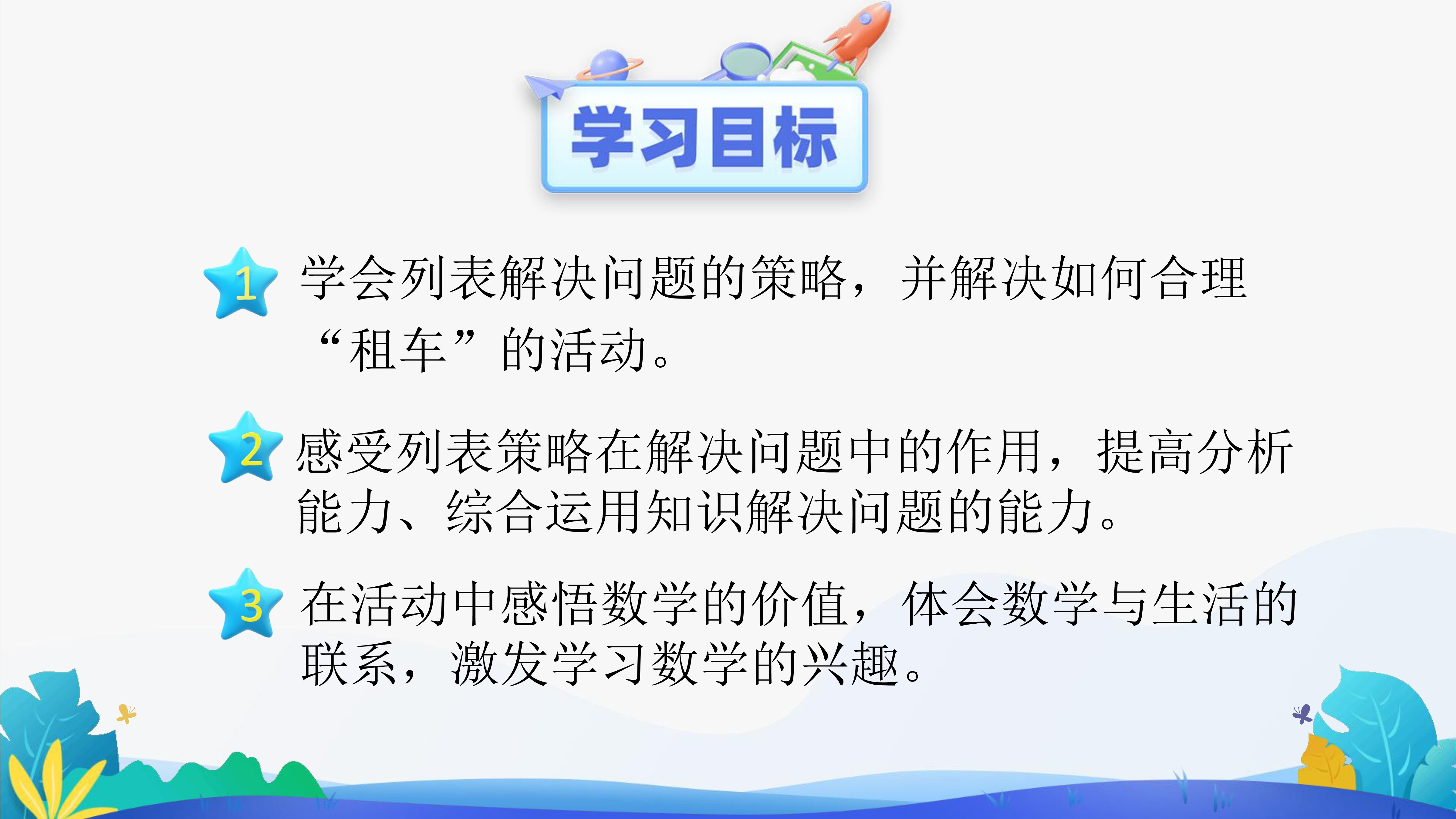 学习目标

1 学会列表解决问题的策略，并解决如何合理“租车”的活动。

2 感受列表策略在解决问题中的作用，提高分析能力、综合运用知识解决问题的能力。

3 在活动中感悟数学的价值，体会数学与生活的联系，激发学习数学的兴趣。